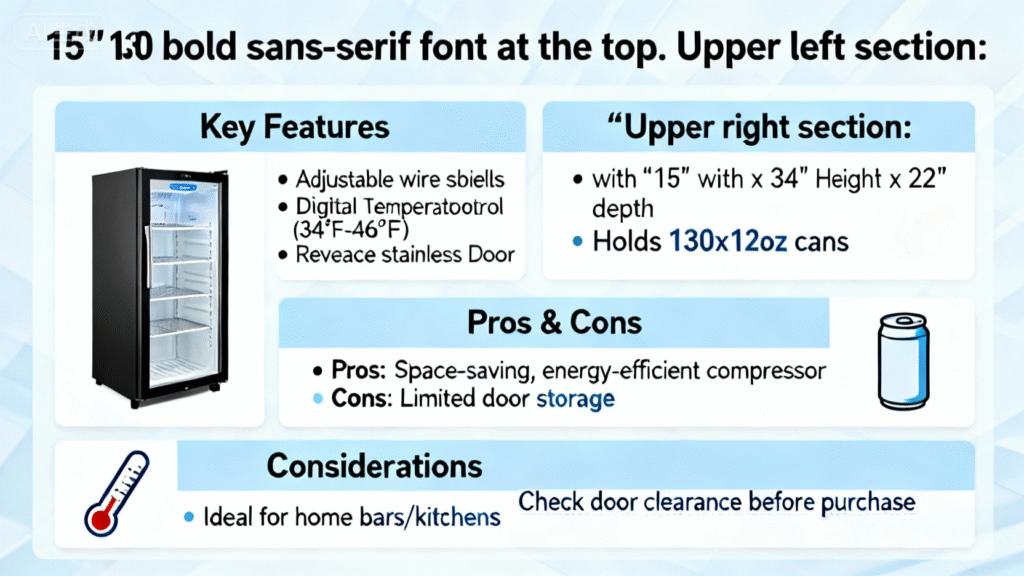 15" 130 bold sans-serif font at the top. Upper left section:

Key Features

• Adjustable wire sbiells
• Digital Temperatootrol (34°F-46°F)
• Reveace stainless Door

"Upper right section:

• with "15" with x 34" Height x 22" depth
• Holds 130x12oz cans

Pros & Cons

• Pros: Space-saving, energy-efficient compressor
• Cons: Limited door storage

Considerations

• Ideal for home bars/kitchens

Check door clearance before purchase